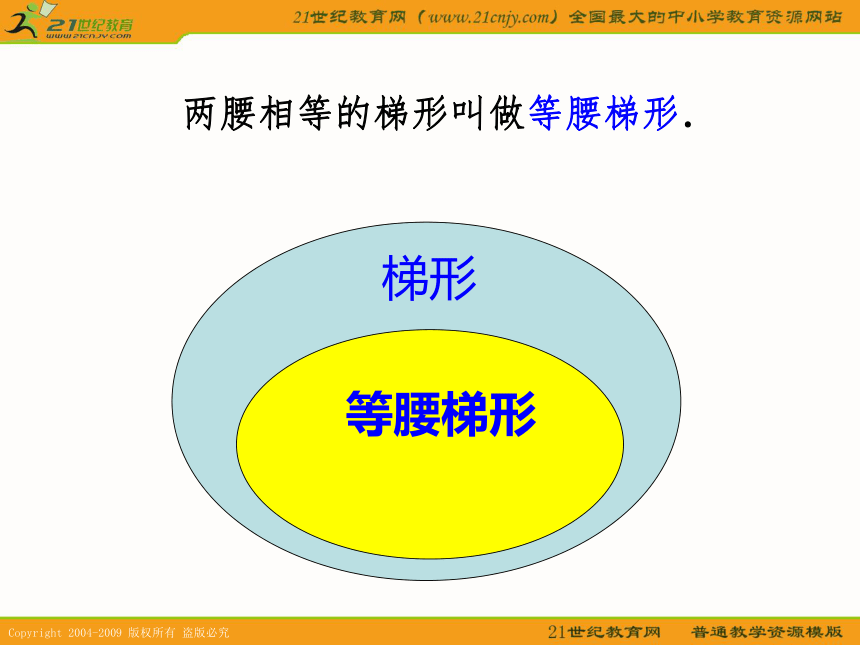 21世纪教育
www.21cnjy.com

21世纪教育网（www.21cnjy.com）全国最大的中小学教育资源网站

两腰相等的梯形叫做等腰梯形.

梯形

等腰梯形

Copyright 2004-2009 版权所有 盗版必究

21世纪教育网 普通教学资源模版